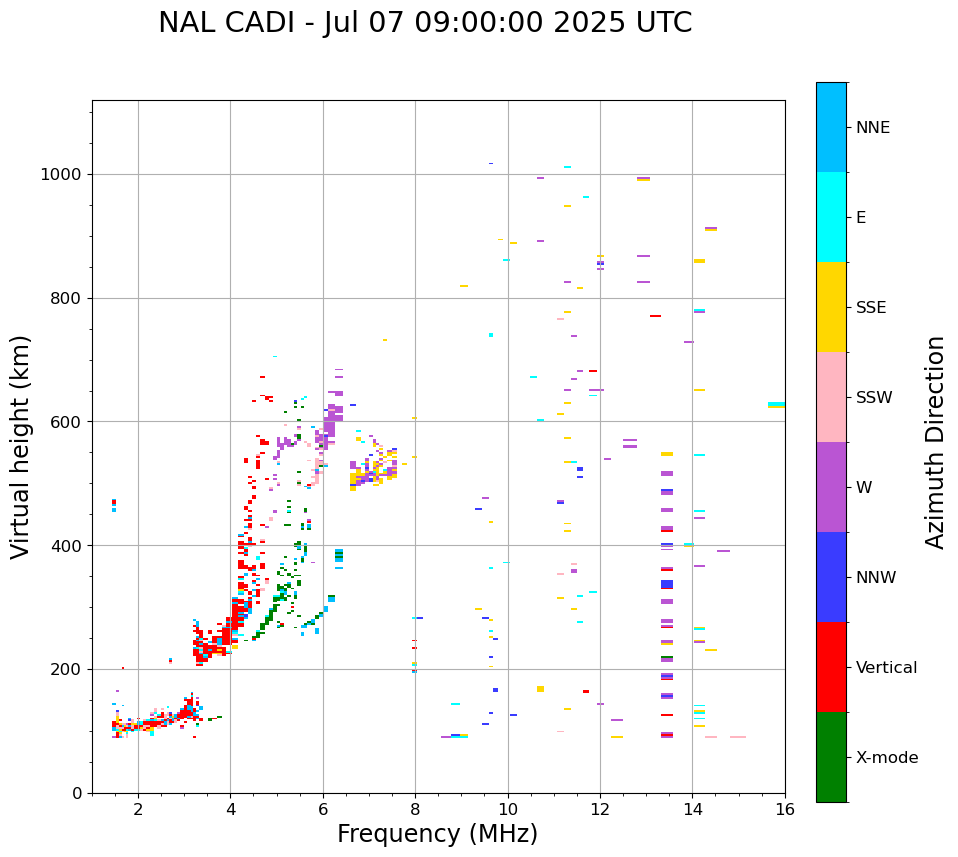 NAL CADI - Jul 07 09:00:00 2025 UTC

Virtual height (km)

1000
800
600
400
200
0

2
4
6
8
10
12
14
16

Frequency (MHz)

NNE
E
SSE
SSW
W
NNW
Vertical
X-mode

Azimuth Direction